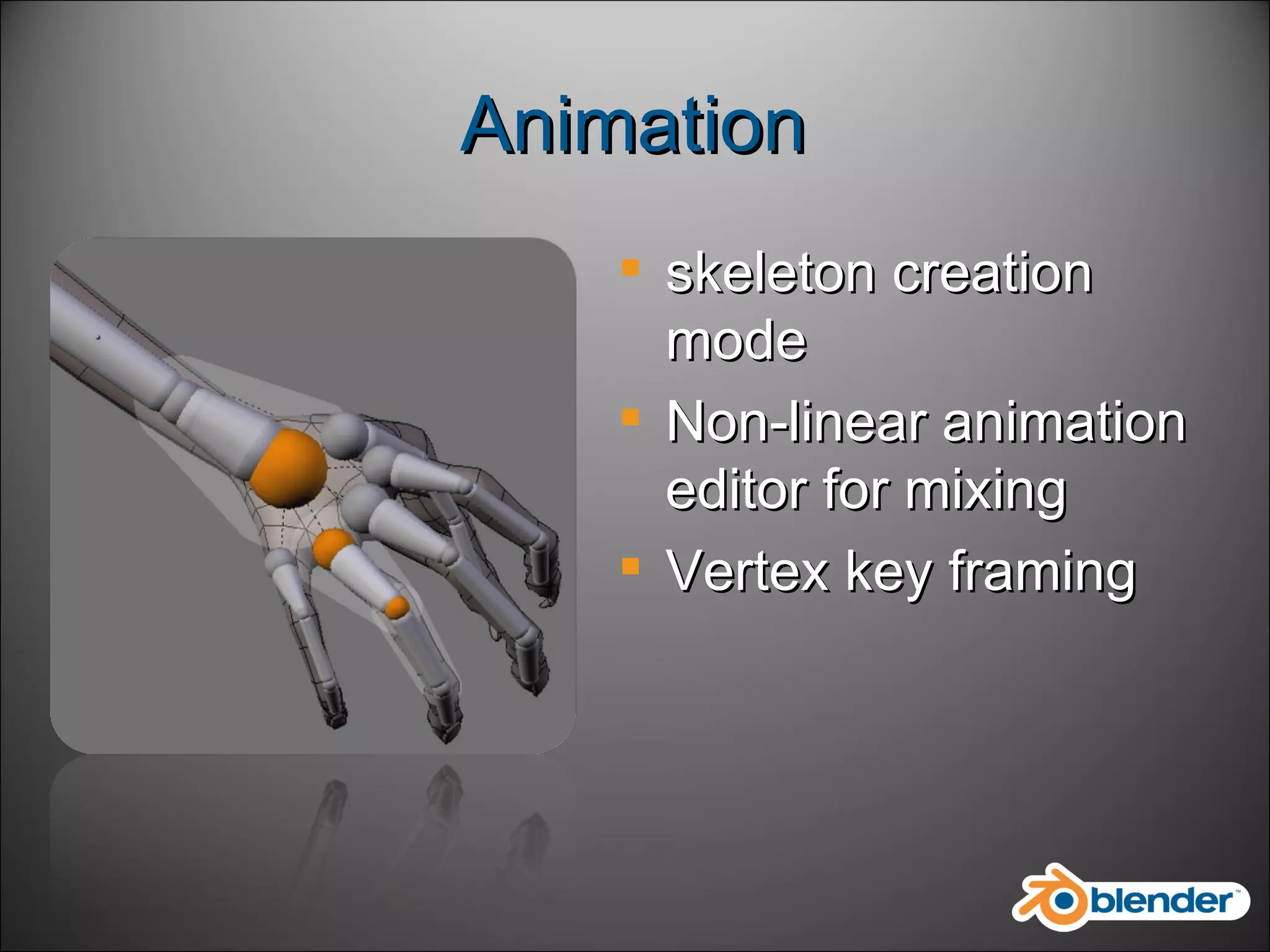 Animation

- skeleton creation mode
- Non-linear animation editor for mixing
- Vertex key framing

blender™